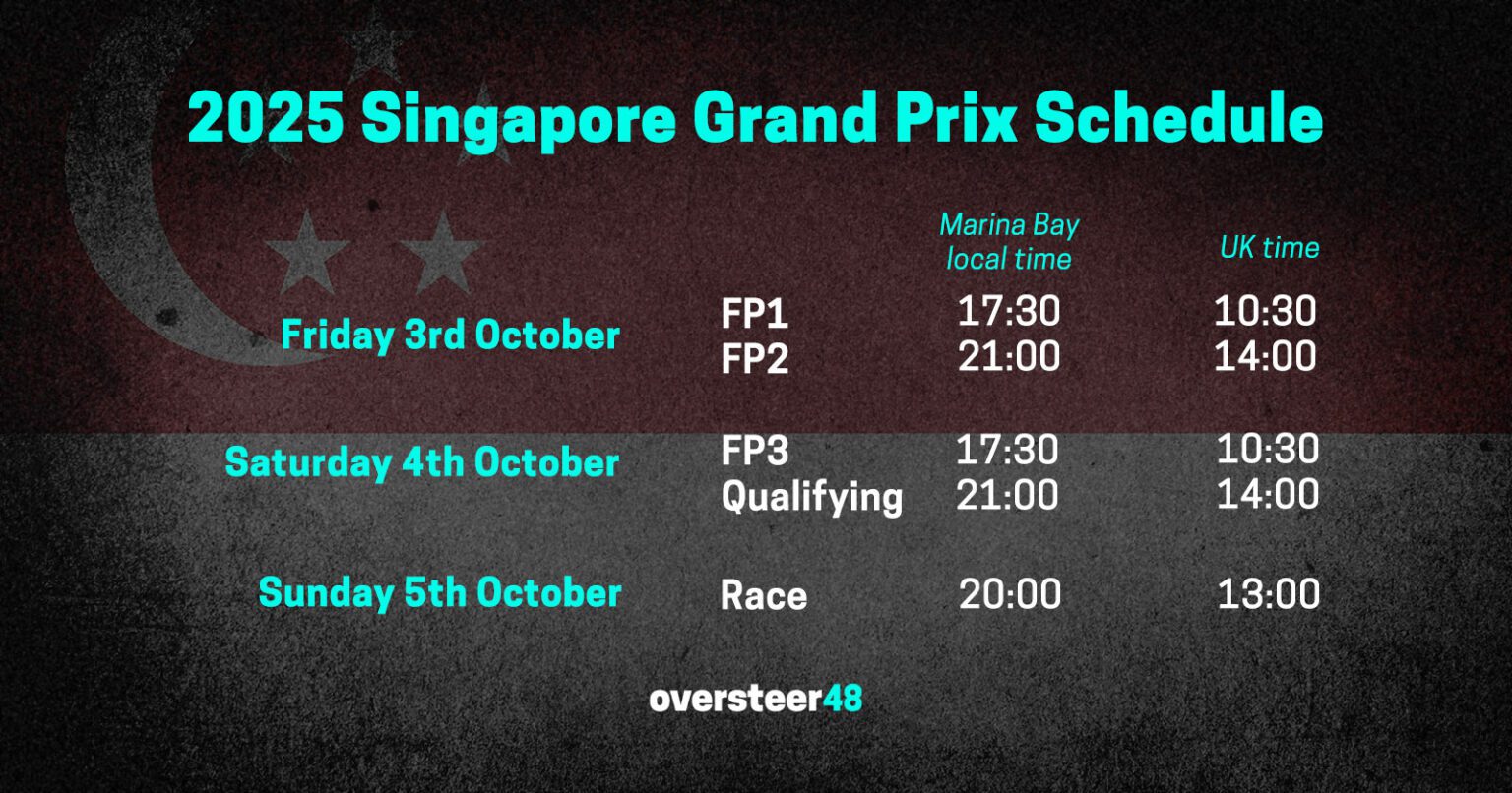 2025 Singapore Grand Prix Schedule

| | | Marina Bay local time | UK time |
|---|---|---|---|
| Friday 3rd October | FP1 | 17:30 | 10:30 |
| | FP2 | 21:00 | 14:00 |
| Saturday 4th October | FP3 | 17:30 | 10:30 |
| | Qualifying | 21:00 | 14:00 |
| Sunday 5th October | Race | 20:00 | 13:00 |

oversteer48